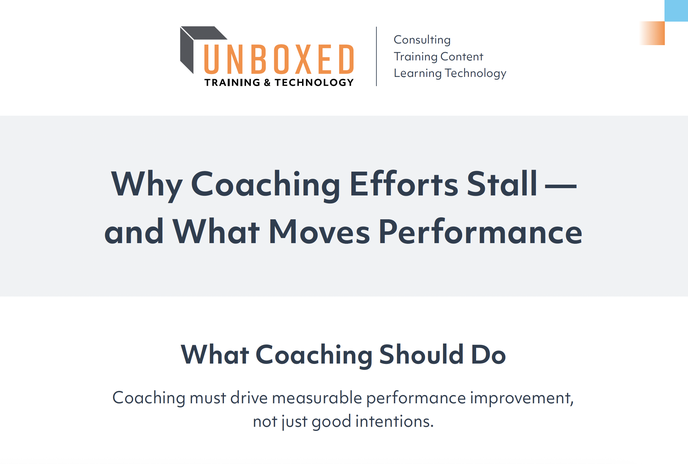 UNBOXED
TRAINING & TECHNOLOGY

Consulting
Training Content
Learning Technology

Why Coaching Efforts Stall — and What Moves Performance

What Coaching Should Do

Coaching must drive measurable performance improvement, not just good intentions.